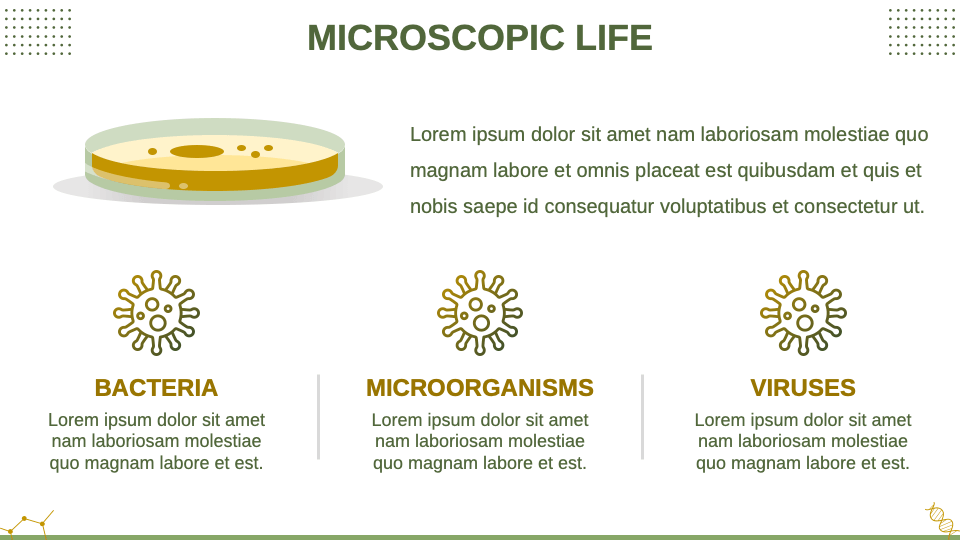 MICROSCOPIC LIFE

Lorem ipsum dolor sit amet nam laboriosam molestiae quo magnam labore et omnis placeat est quibusdam et quis et nobis saepe id consequatur voluptatibus et consectetur ut.

BACTERIA
Lorem ipsum dolor sit amet nam laboriosam molestiae quo magnam labore et est.

MICROORGANISMS
Lorem ipsum dolor sit amet nam laboriosam molestiae quo magnam labore et est.

VIRUSES
Lorem ipsum dolor sit amet nam laboriosam molestiae quo magnam labore et est.